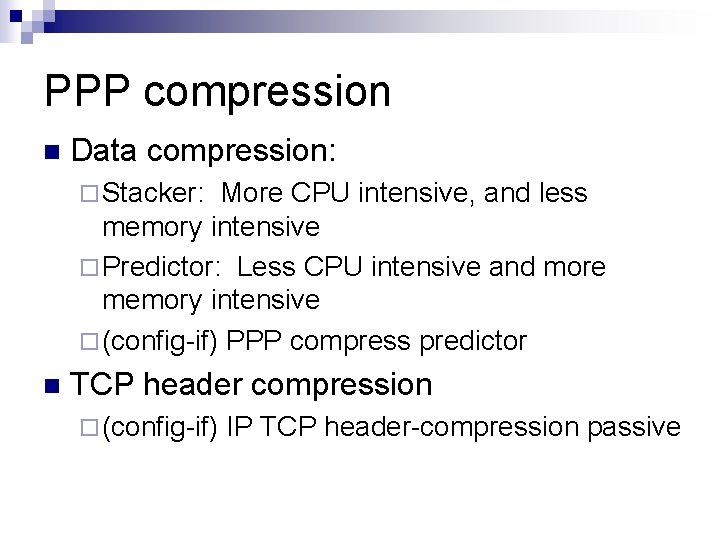 PPP compression

Data compression:

Stacker: More CPU intensive, and less memory intensive

Predictor: Less CPU intensive and more memory intensive

(config-if) PPP compress predictor

TCP header compression

(config-if) IP TCP header-compression passive